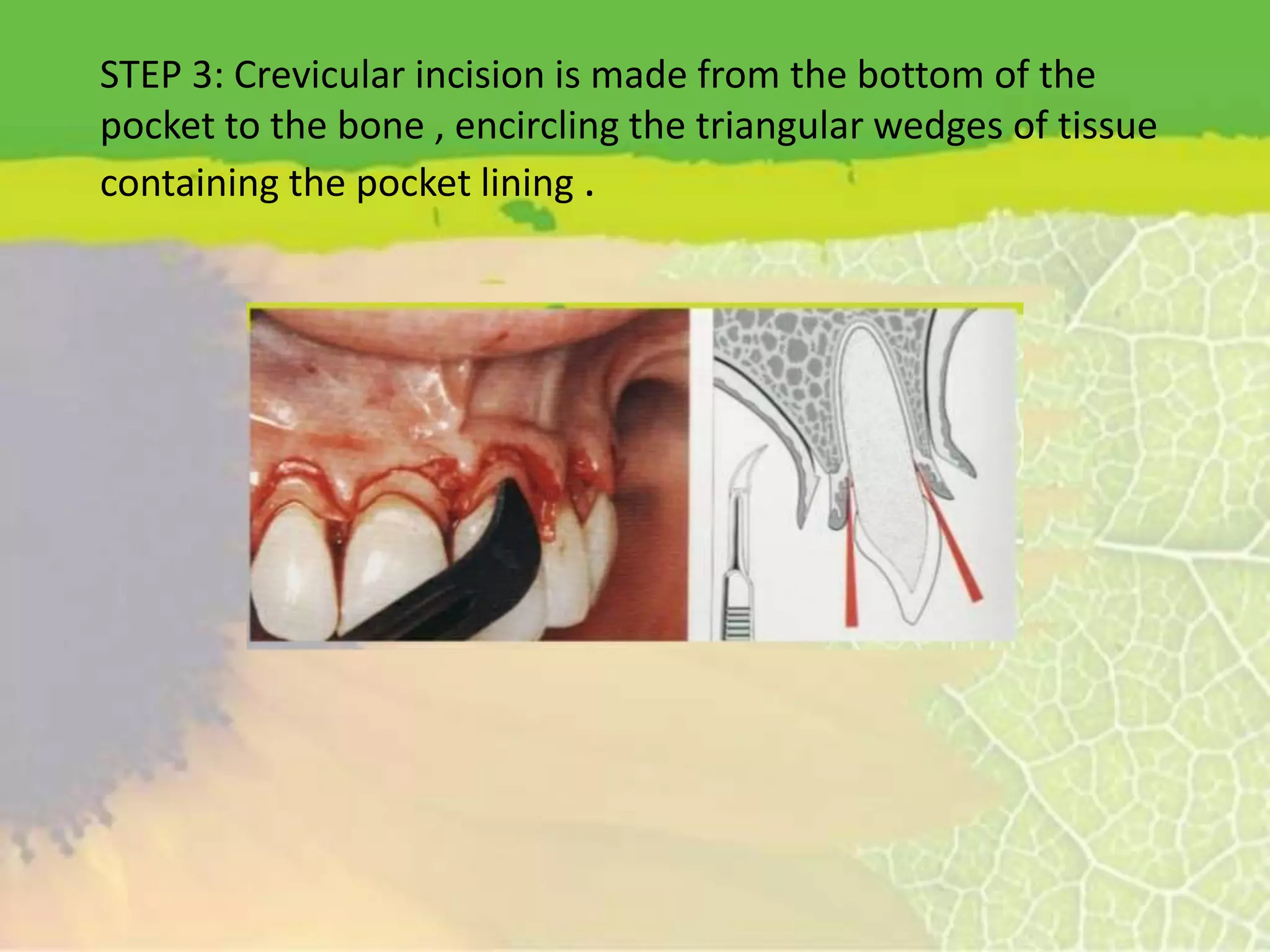 STEP 3: Crevicular incision is made from the bottom of the pocket to the bone , encircling the triangular wedges of tissue containing the pocket lining .